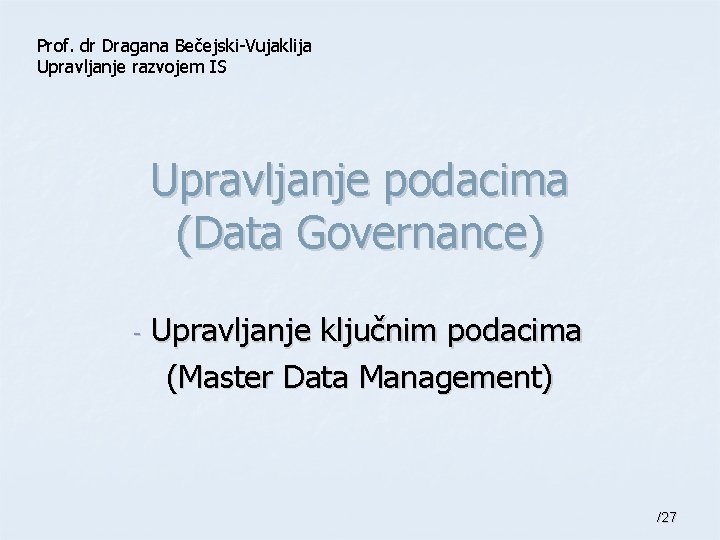 Prof. dr Dragana Bečejski-Vujaklija
Upravljanje razvojem IS

Upravljanje podacima (Data Governance)

- Upravljanje ključnim podacima (Master Data Management)

/27